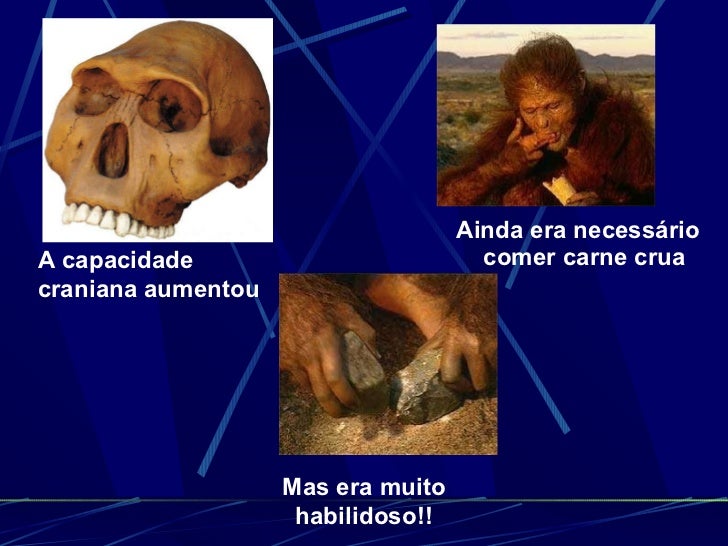 A capacidade craniana aumentou

Ainda era necessário comer carne crua

Mas era muito habilidoso!!